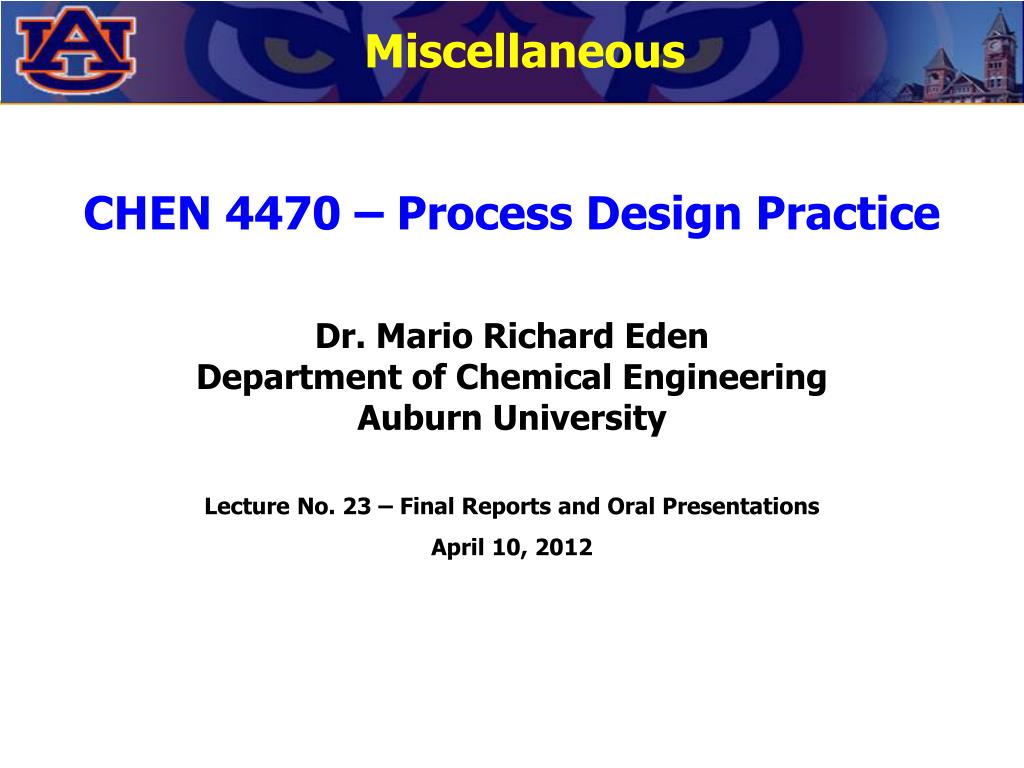 AU

Miscellaneous

CHEN 4470 – Process Design Practice

Dr. Mario Richard Eden
Department of Chemical Engineering
Auburn University

Lecture No. 23 – Final Reports and Oral Presentations
April 10, 2012